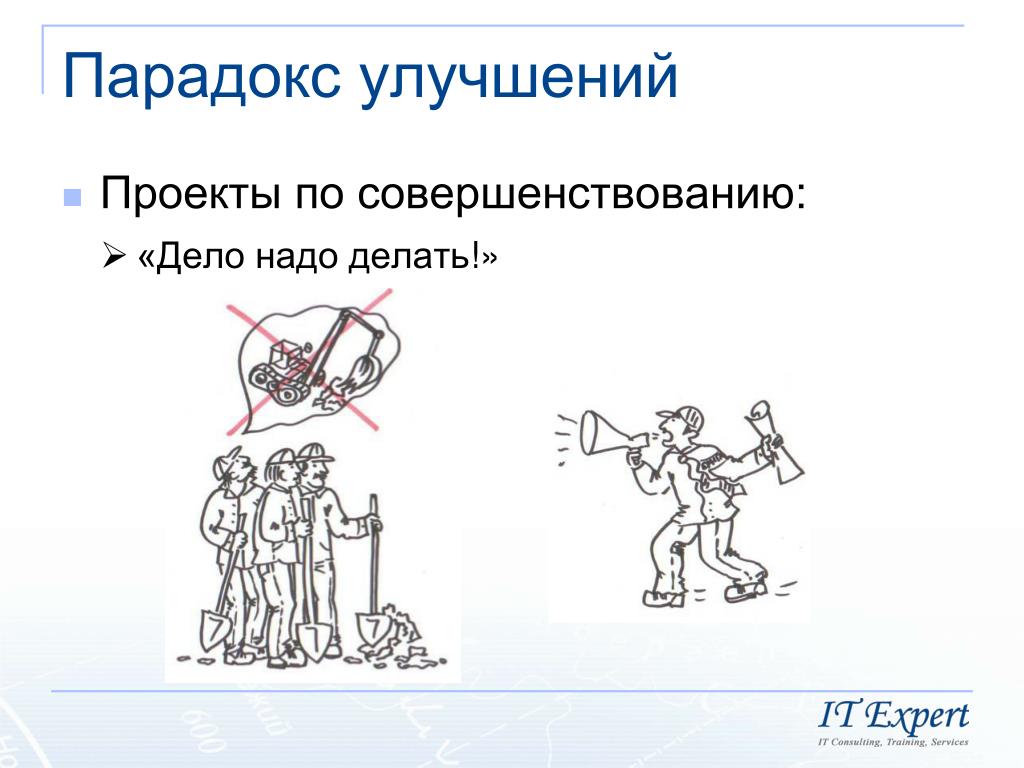 Парадокс улучшений

Проекты по совершенствованию:

«Дело надо делать!»

IT Expert
IT Consulting, Training, Services